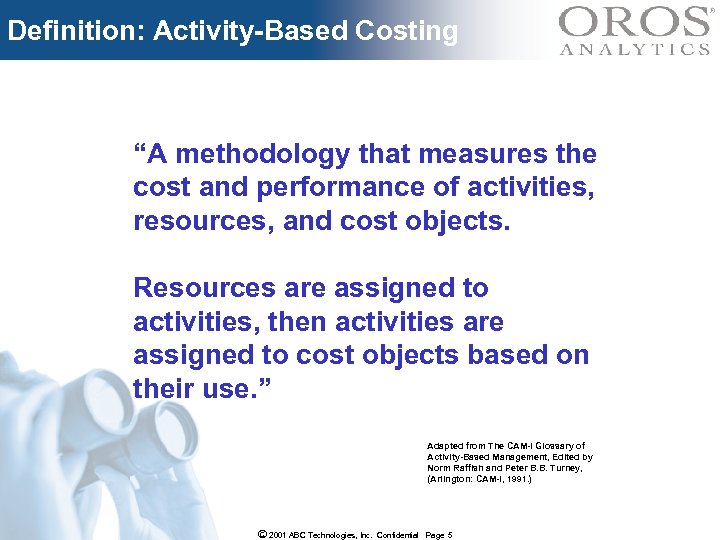 Definition: Activity-Based Costing

OROS® ANALYTICS

“A methodology that measures the cost and performance of activities, resources, and cost objects.

Resources are assigned to activities, then activities are assigned to cost objects based on their use.”

Adapted from The CAM-I Glossary of Activity-Based Management, Edited by Norm Raffish and Peter B.B. Turney, (Arlington: CAM-I, 1991.)

© 2001 ABC Technologies, Inc. Confidential Page 5